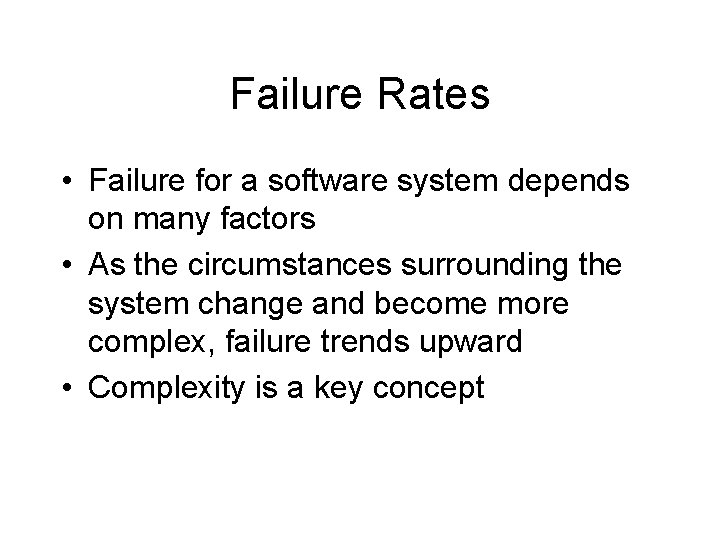 Failure Rates

• Failure for a software system depends on many factors

• As the circumstances surrounding the system change and become more complex, failure trends upward

• Complexity is a key concept